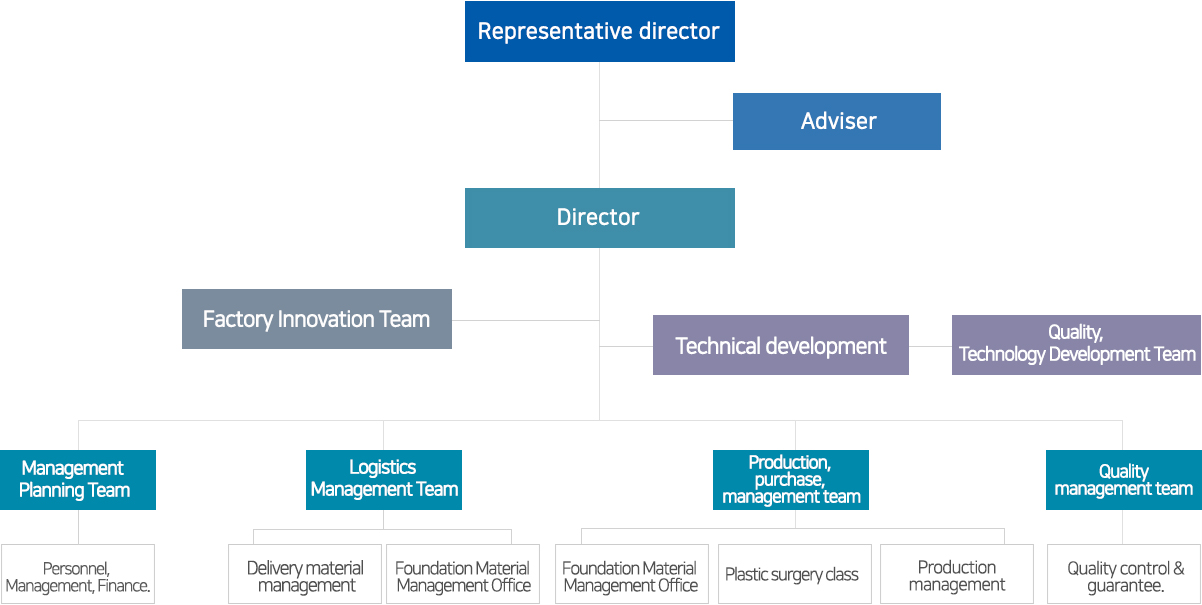 Representative director

Adviser

Director

Factory Innovation Team

Technical development

Quality, Technology Development Team

Management Planning Team

Logistics Management Team

Production, purchase, management team

Quality management team

Personnel, Management, Finance.

Delivery material management

Foundation Material Management Office

Foundation Material Management Office

Plastic surgery class

Production management

Quality control & guarantee.